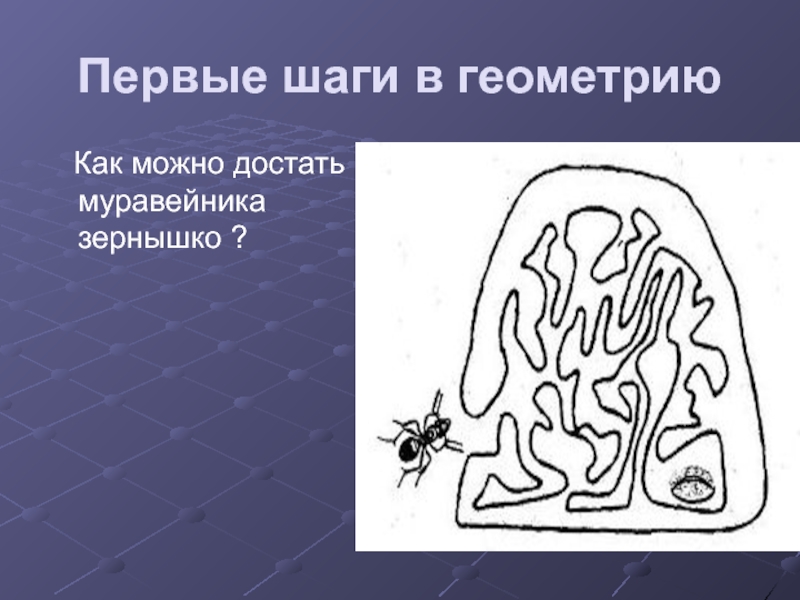 Первые шаги в геометрию

Как можно достать муравейника зернышко ?